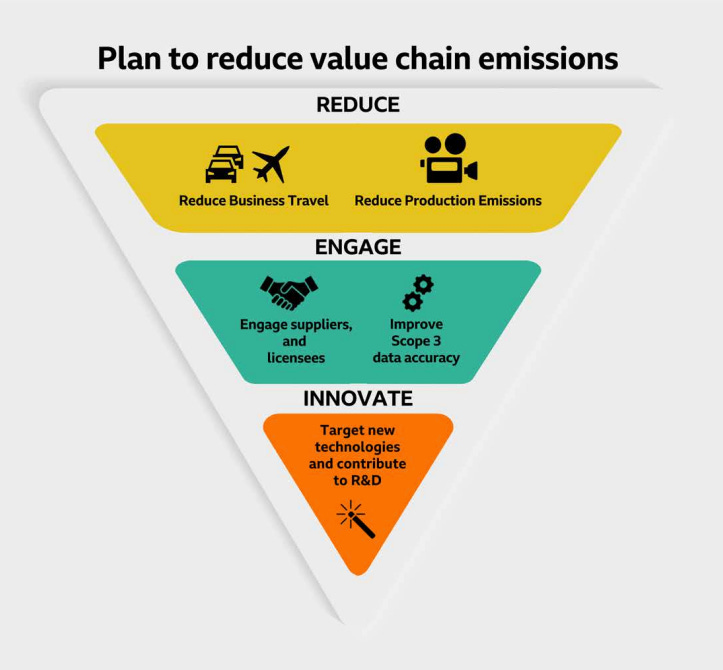 Plan to reduce value chain emissions

REDUCE

Reduce Business Travel

Reduce Production Emissions

ENGAGE

Engage suppliers, and licensees

Improve Scope 3 data accuracy

INNOVATE

Target new technologies and contribute to R&D